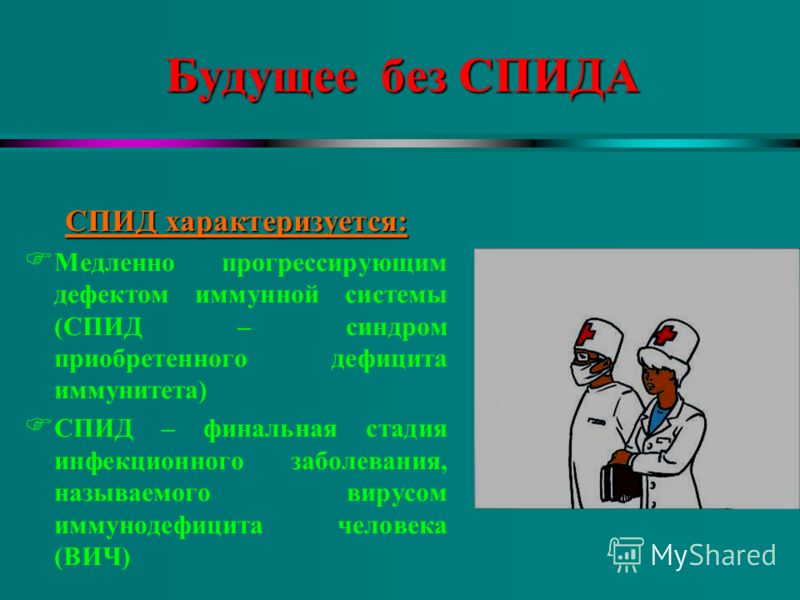 Будущее без СПИДА

СПИД характеризуется:

Медленно прогрессирующим дефектом иммунной системы (СПИД – синдром приобретенного дефицита иммунитета)

СПИД – финальная стадия инфекционного заболевания, называемого вирусом иммунодефицита человека (ВИЧ)

MyShared